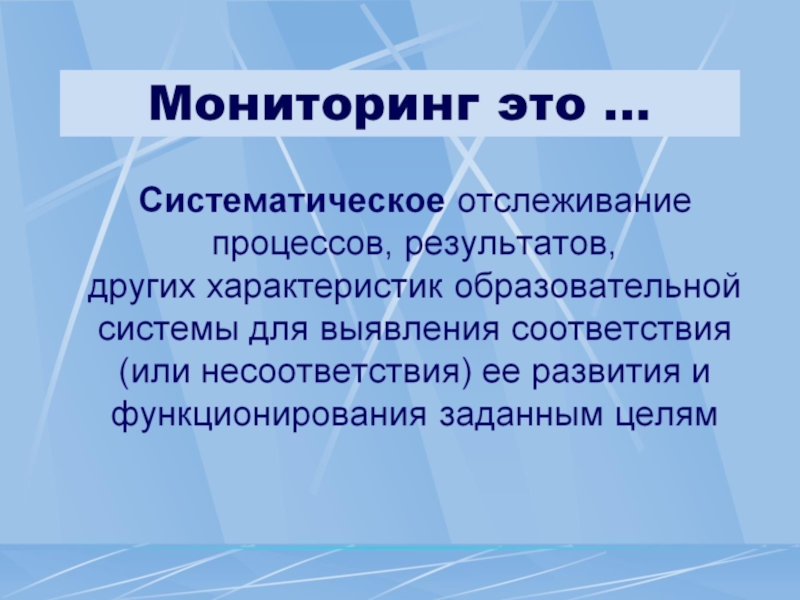 Мониторинг это …

Систематическое отслеживание процессов, результатов, других характеристик образовательной системы для выявления соответствия (или несоответствия) ее развития и функционирования заданным целям